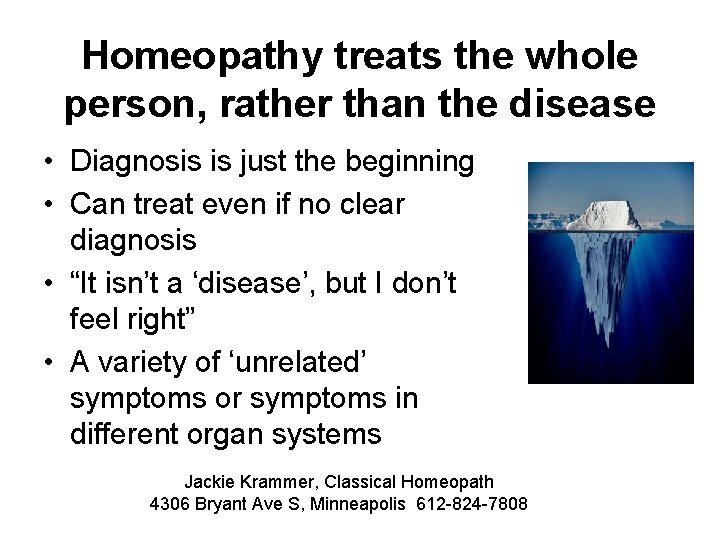 Homeopathy treats the whole person, rather than the disease

• Diagnosis is just the beginning
• Can treat even if no clear diagnosis
• “It isn’t a ‘disease’, but I don’t feel right”
• A variety of ‘unrelated’ symptoms or symptoms in different organ systems

Jackie Krammer, Classical Homeopath
4306 Bryant Ave S, Minneapolis 612-824-7808